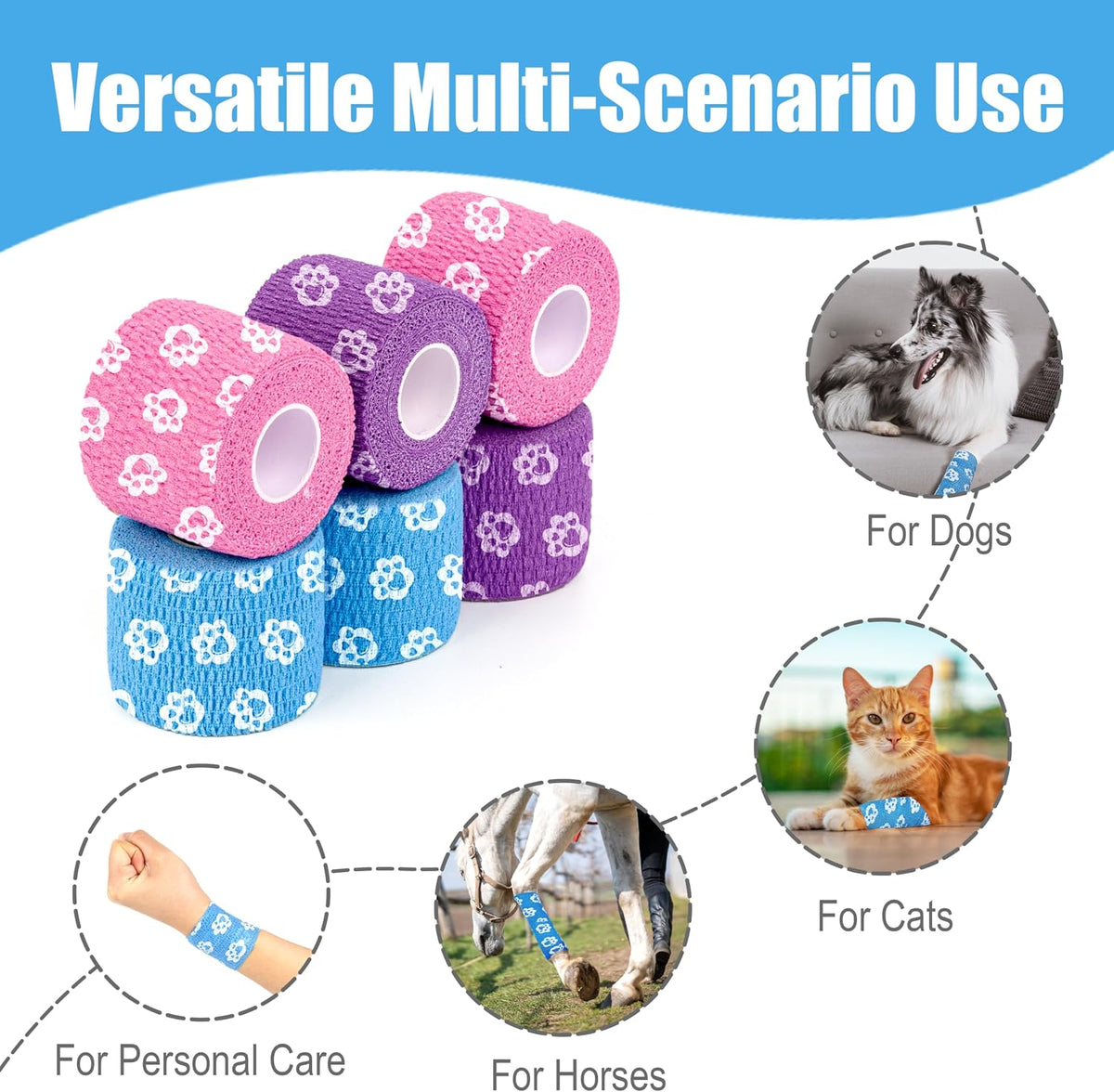 Versatile Multi-Scenario Use

For Dogs

For Cats

For Personal Care

For Horses